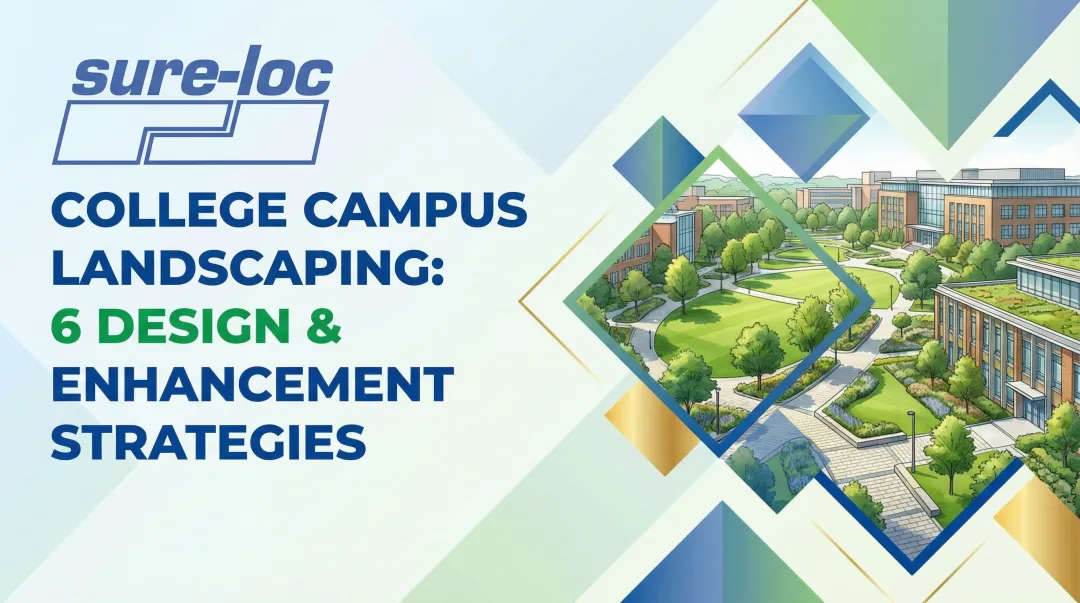 sure-loc

COLLEGE CAMPUS LANDSCAPING: 6 DESIGN & ENHANCEMENT STRATEGIES